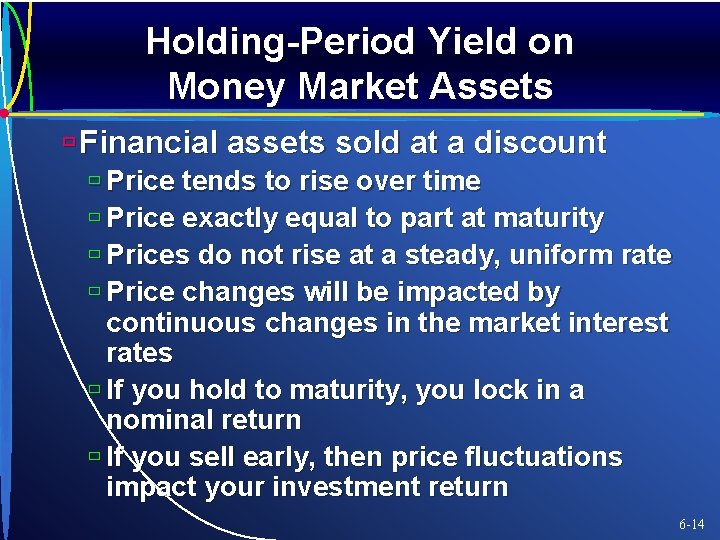 Holding-Period Yield on Money Market Assets

Financial assets sold at a discount

Price tends to rise over time

Price exactly equal to part at maturity

Prices do not rise at a steady, uniform rate

Price changes will be impacted by continuous changes in the market interest rates

If you hold to maturity, you lock in a nominal return

If you sell early, then price fluctuations impact your investment return

6-14